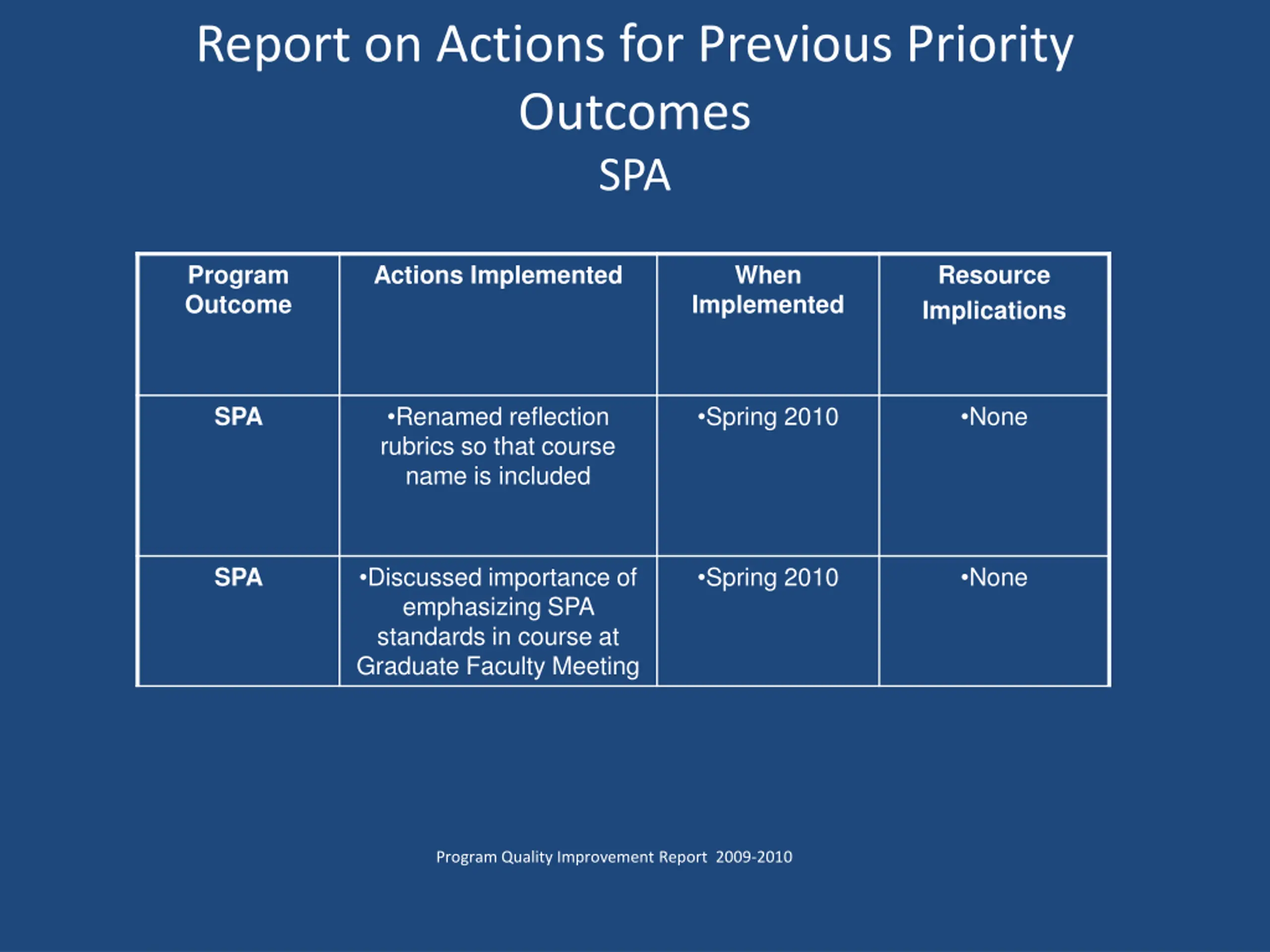 Report on Actions for Previous Priority Outcomes
SPA

| Program Outcome | Actions Implemented | When Implemented | Resource Implications |
|---|---|---|---|
| SPA | •Renamed reflection rubrics so that course name is included | •Spring 2010 | •None |
| SPA | •Discussed importance of emphasizing SPA standards in course at Graduate Faculty Meeting | •Spring 2010 | •None |

Program Quality Improvement Report 2009-2010